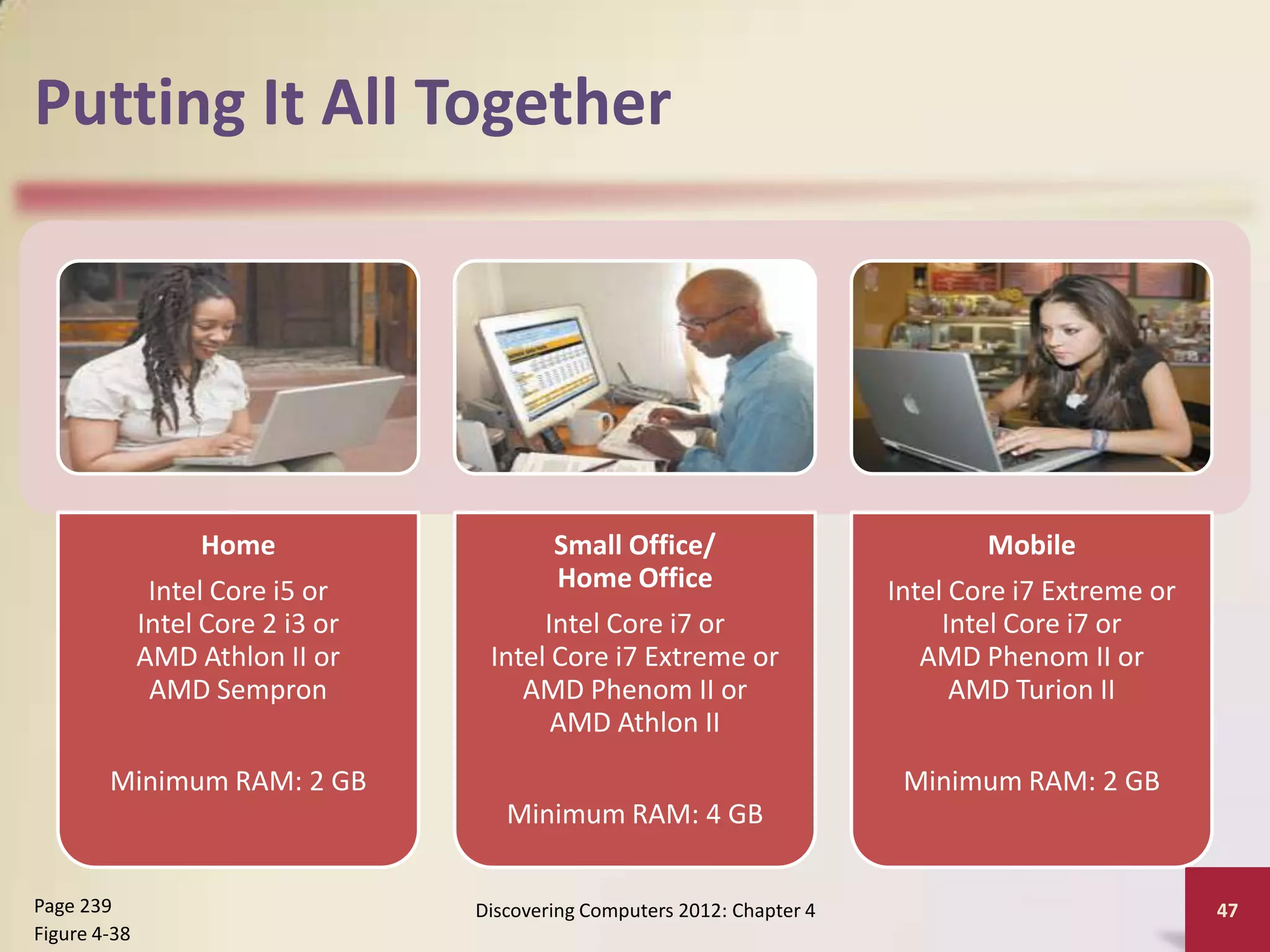 Putting It All Together

Home

Intel Core i5 or
Intel Core 2 i3 or
AMD Athlon II or
AMD Sempron

Minimum RAM: 2 GB

Small Office/
Home Office

Intel Core i7 or
Intel Core i7 Extreme or
AMD Phenom II or
AMD Athlon II

Minimum RAM: 4 GB

Mobile

Intel Core i7 Extreme or
Intel Core i7 or
AMD Phenom II or
AMD Turion II

Minimum RAM: 2 GB

Page 239
Figure 4-38

Discovering Computers 2012: Chapter 4

47